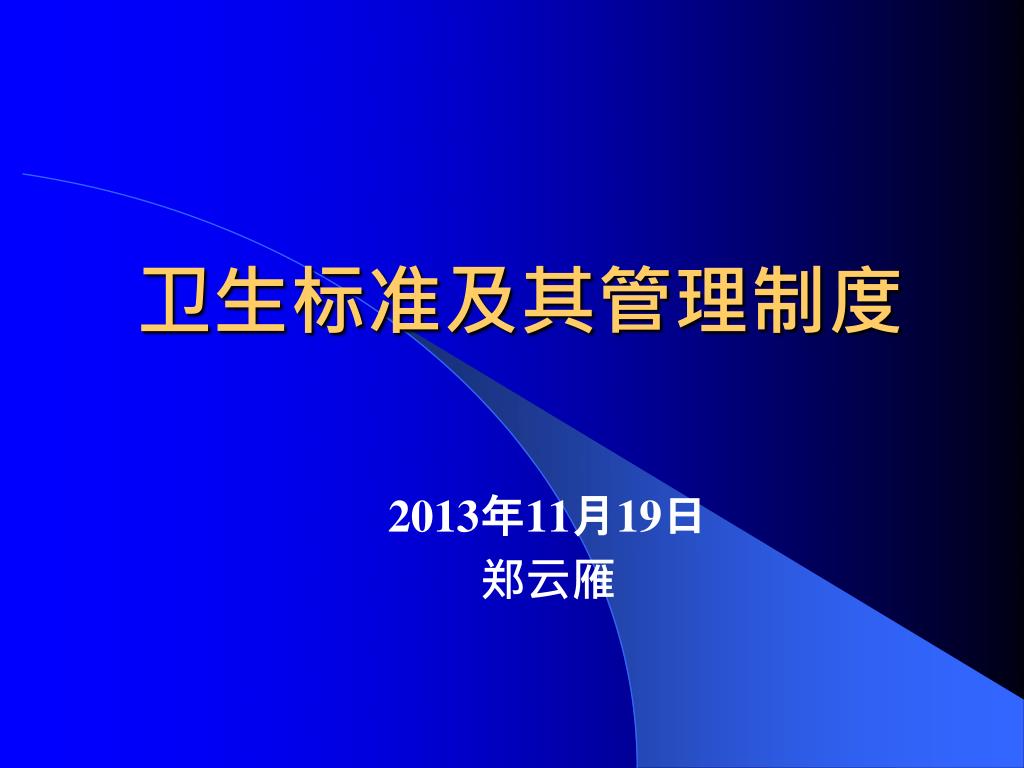 卫生标准及其管理制度

2013年11月19日
郑云雁